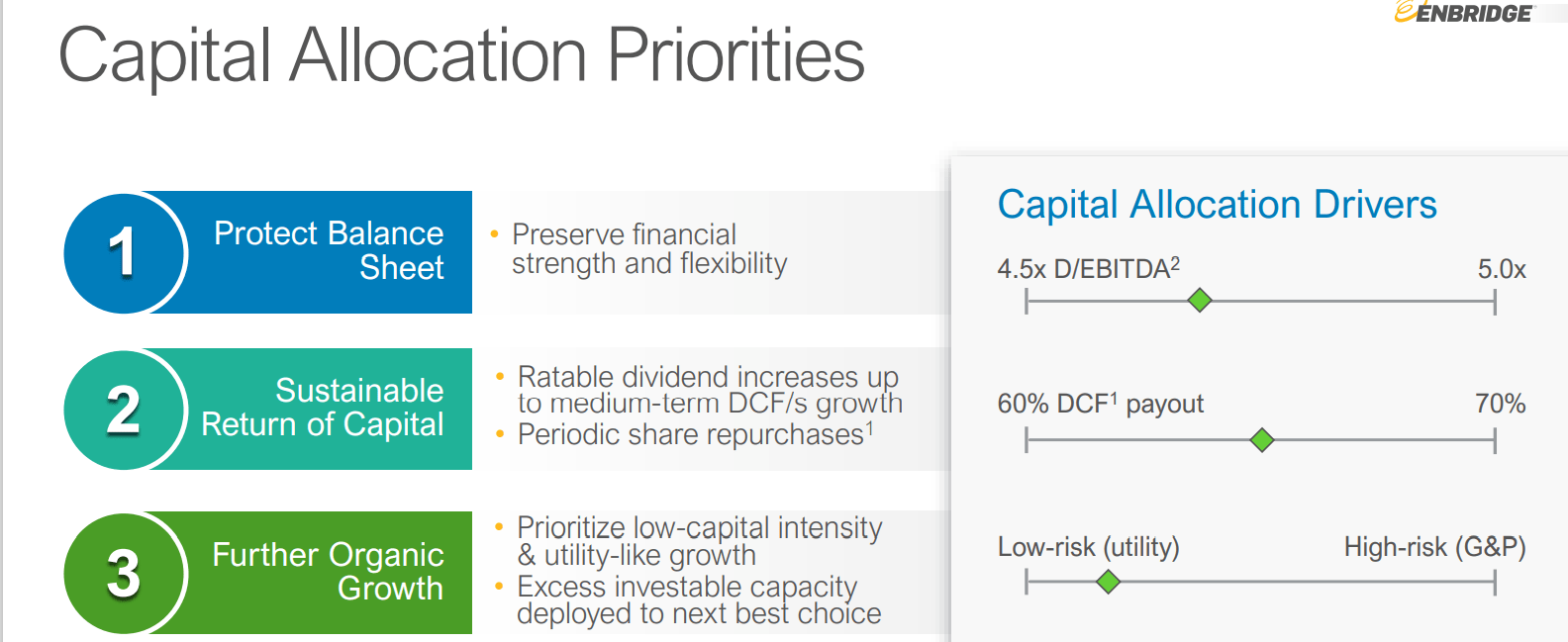 ENBRIDGE

Capital Allocation Priorities

1 Protect Balance Sheet

• Preserve financial strength and flexibility

2 Sustainable Return of Capital

• Ratable dividend increases up to medium-term DCF/s growth
• Periodic share repurchases$^1$

3 Further Organic Growth

• Prioritize low-capital intensity & utility-like growth
• Excess investable capacity deployed to next best choice

Capital Allocation Drivers

4.5x D/EBITDA$^2$ 5.0x

60% DCF$^1$ payout 70%

Low-risk (utility) High-risk (G&P)